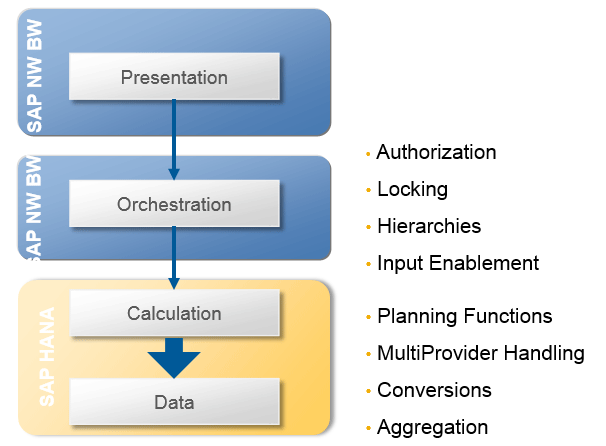 SAP NW BW

Presentation

SAP NW BW

Orchestration

SAP HANA

Calculation

Data

• Authorization
• Locking
• Hierarchies
• Input Enablement

• Planning Functions
• MultiProvider Handling
• Conversions
• Aggregation